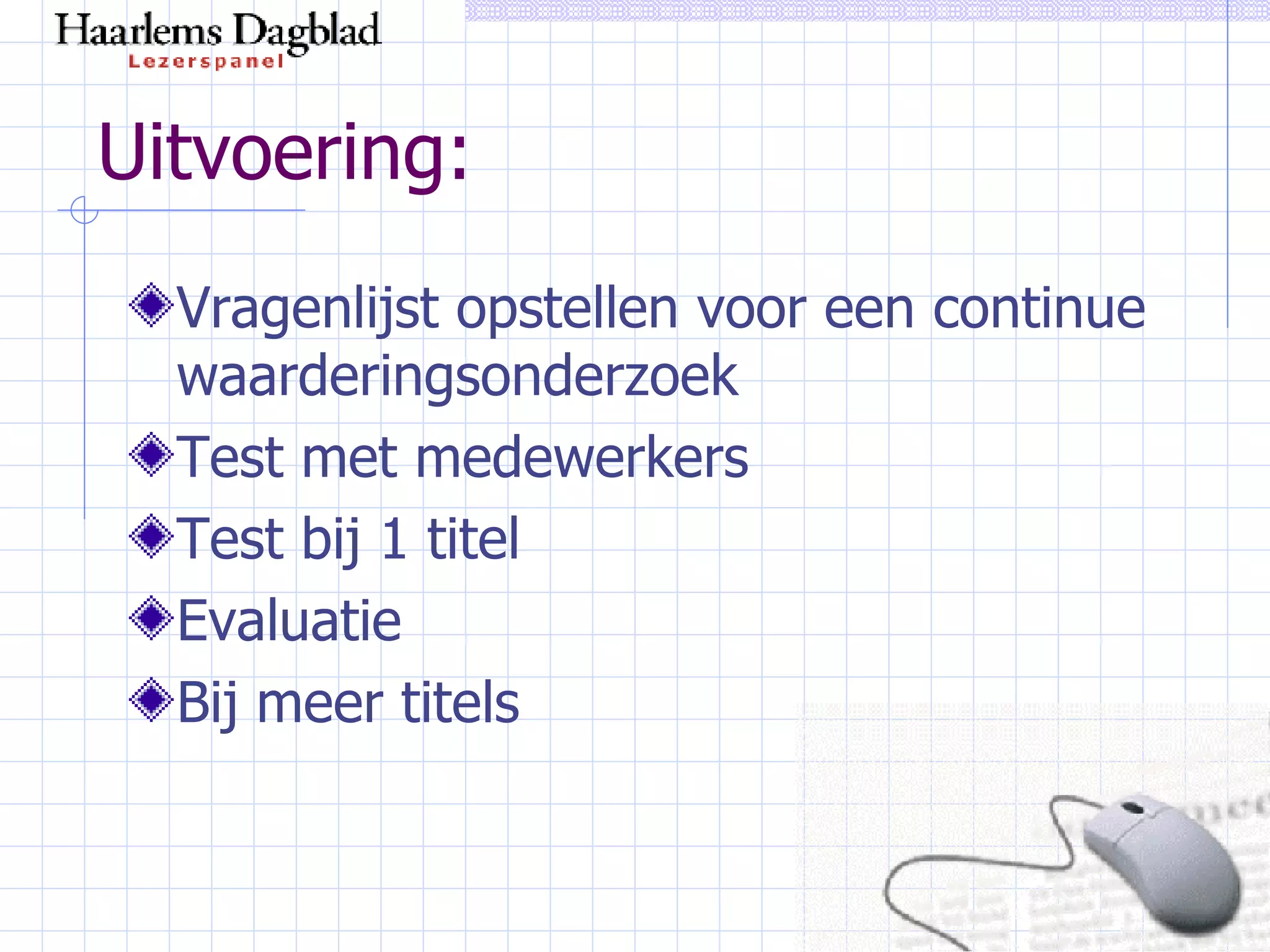 Haarlems Dagblad
Lezerspanel

Uitvoering:

Vragenlijst opstellen voor een continue waarderingsonderzoek
Test met medewerkers
Test bij 1 titel
Evaluatie
Bij meer titels